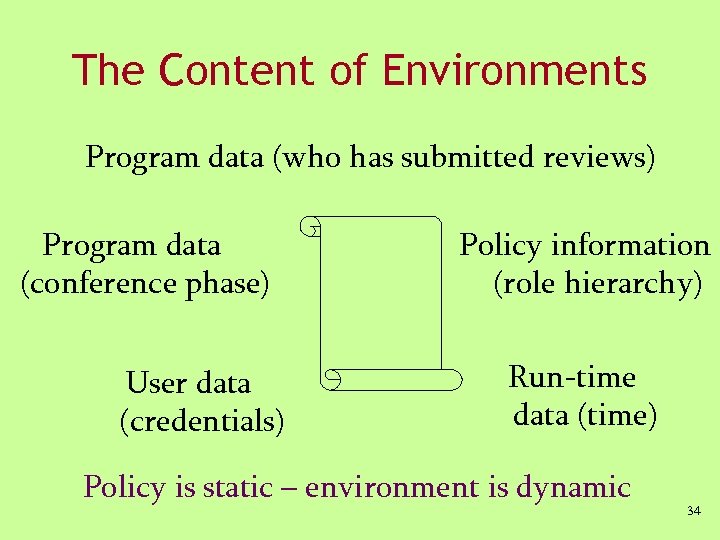 The Content of Environments

Program data (who has submitted reviews)

Program data (conference phase)

Policy information (role hierarchy)

User data (credentials)

Run-time data (time)

Policy is static – environment is dynamic

34